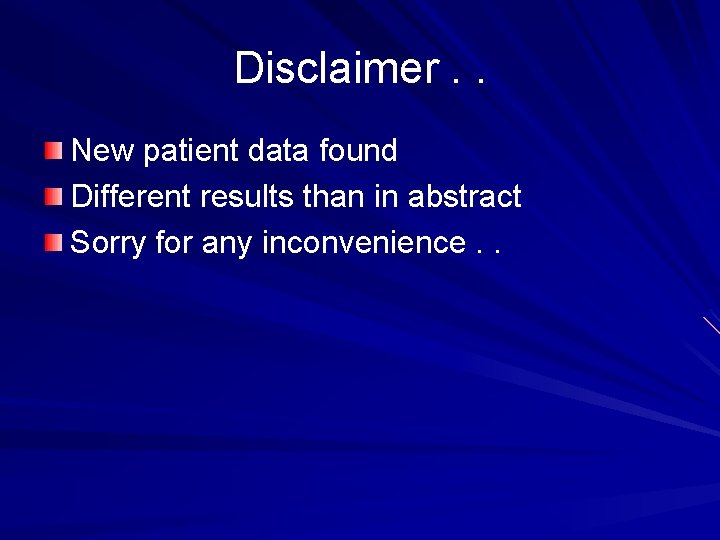 Disclaimer . .

New patient data found
Different results than in abstract
Sorry for any inconvenience . .